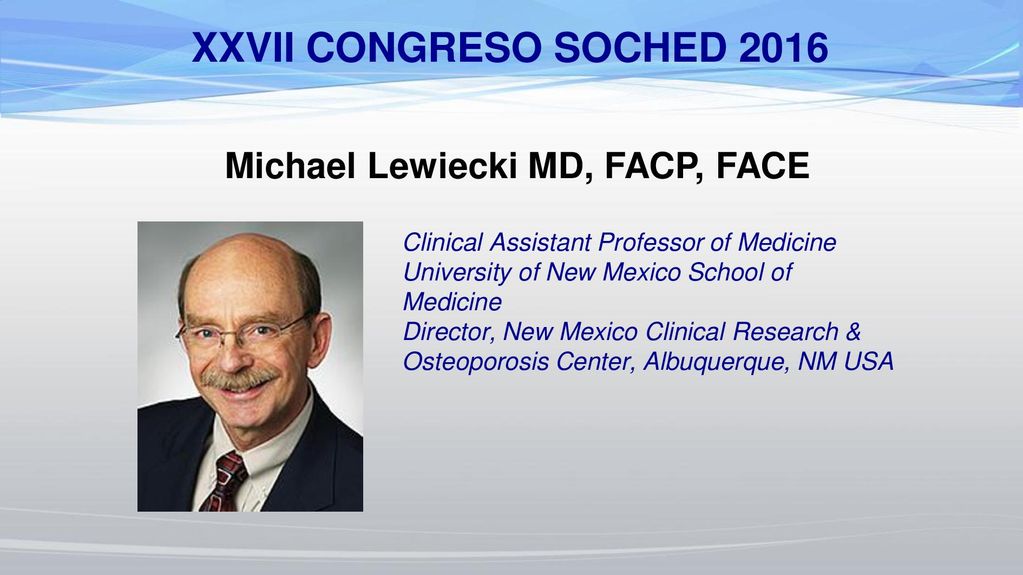 XXVII CONGRESO SOCHED 2016

Michael Lewiecki MD, FACP, FACE

Clinical Assistant Professor of Medicine
University of New Mexico School of Medicine
Director, New Mexico Clinical Research & Osteoporosis Center, Albuquerque, NM USA